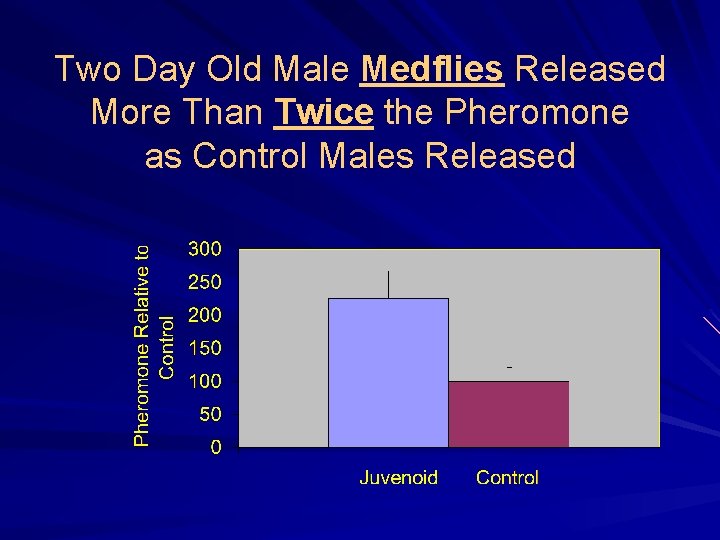 Two Day Old Male Medflies Released More Than Twice the Pheromone as Control Males Released

Pheromone Relative to Control

300
250
200
150
100
50
0

Juvenoid Control